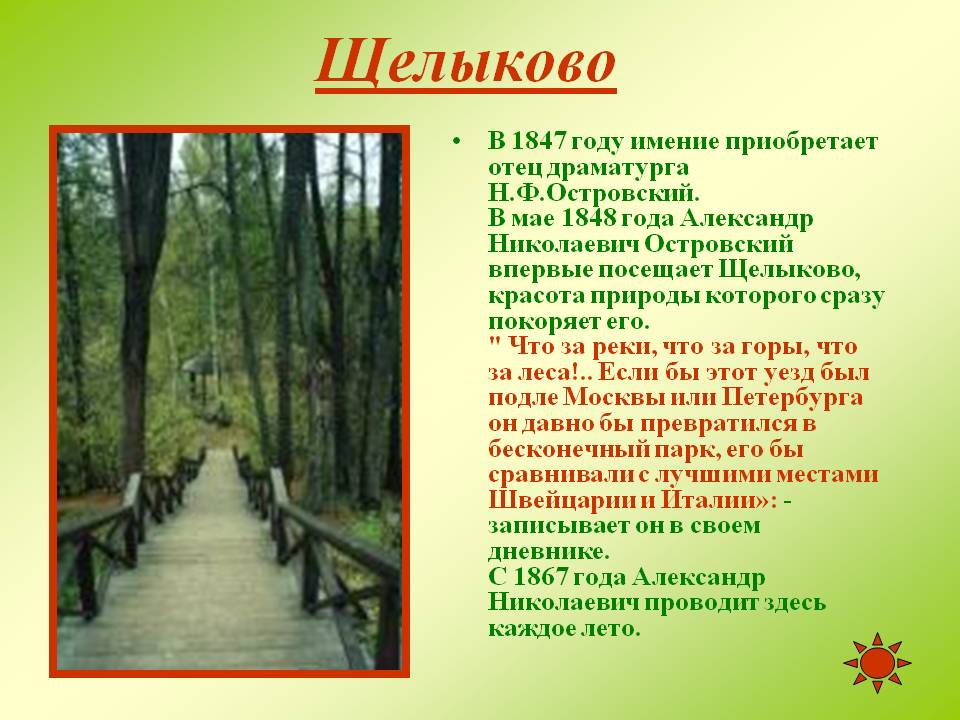 Щелыково

• В 1847 году имение приобретает отец драматурга Н.Ф.Островский.
В мае 1848 года Александр Николаевич Островский впервые посещает Щелыково, красота природы которого сразу покоряет его.
" Что за реки, что за горы, что за леса!.. Если бы этот уезд был подле Москвы или Петербурга он давно бы превратился в бесконечный парк, его бы сравнивали с лучшими местами Швейцарии и Италии»: - записывает он в своем дневнике.
С 1867 года Александр Николаевич проводит здесь каждое лето.